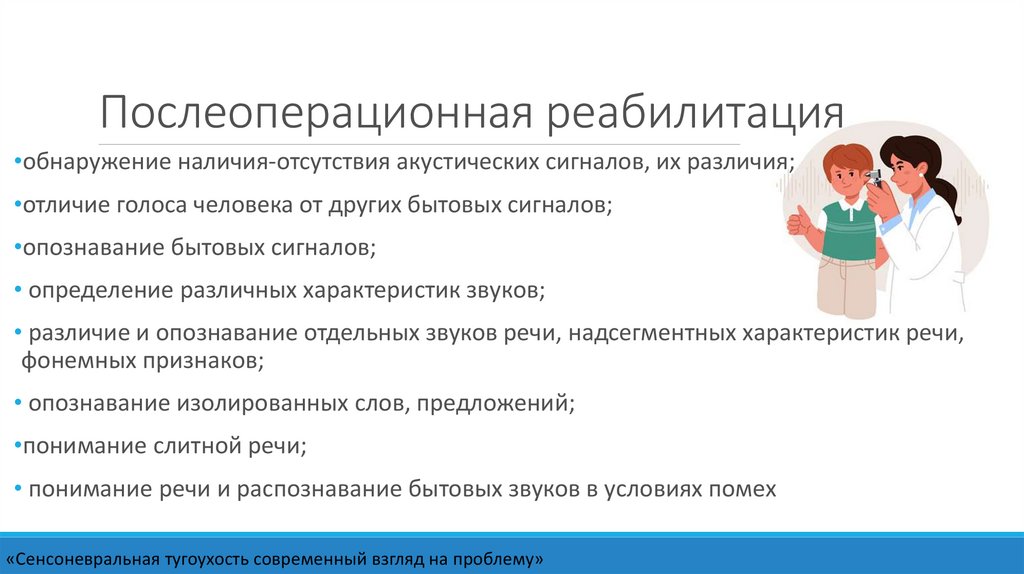 Послеоперационная реабилитация

•обнаружение наличия-отсутствия акустических сигналов, их различия;

•отличие голоса человека от других бытовых сигналов;

•опознавание бытовых сигналов;

• определение различных характеристик звуков;

• различие и опознавание отдельных звуков речи, надсегментных характеристик речи, фонемных признаков;

• опознавание изолированных слов, предложений;

•понимание слитной речи;

• понимание речи и распознавание бытовых звуков в условиях помех

«Сенсоневральная тугоухость современный взгляд на проблему»